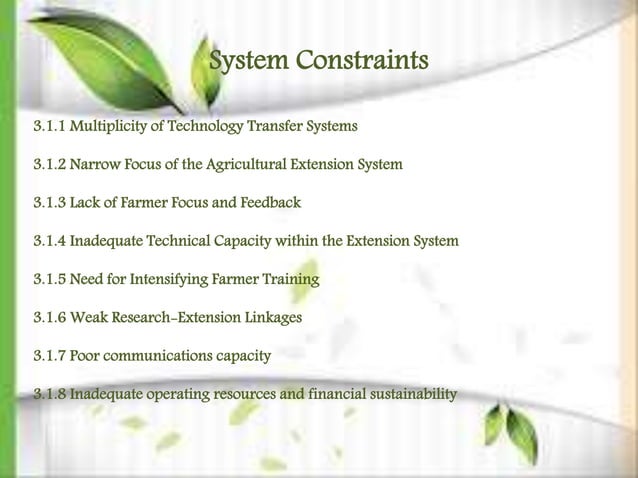 System Constraints

3.1.1 Multiplicity of Technology Transfer Systems

3.1.2 Narrow Focus of the Agricultural Extension System

3.1.3 Lack of Farmer Focus and Feedback

3.1.4 Inadequate Technical Capacity within the Extension System

3.1.5 Need for Intensifying Farmer Training

3.1.6 Weak Research-Extension Linkages

3.1.7 Poor communications capacity

3.1.8 Inadequate operating resources and financial sustainability